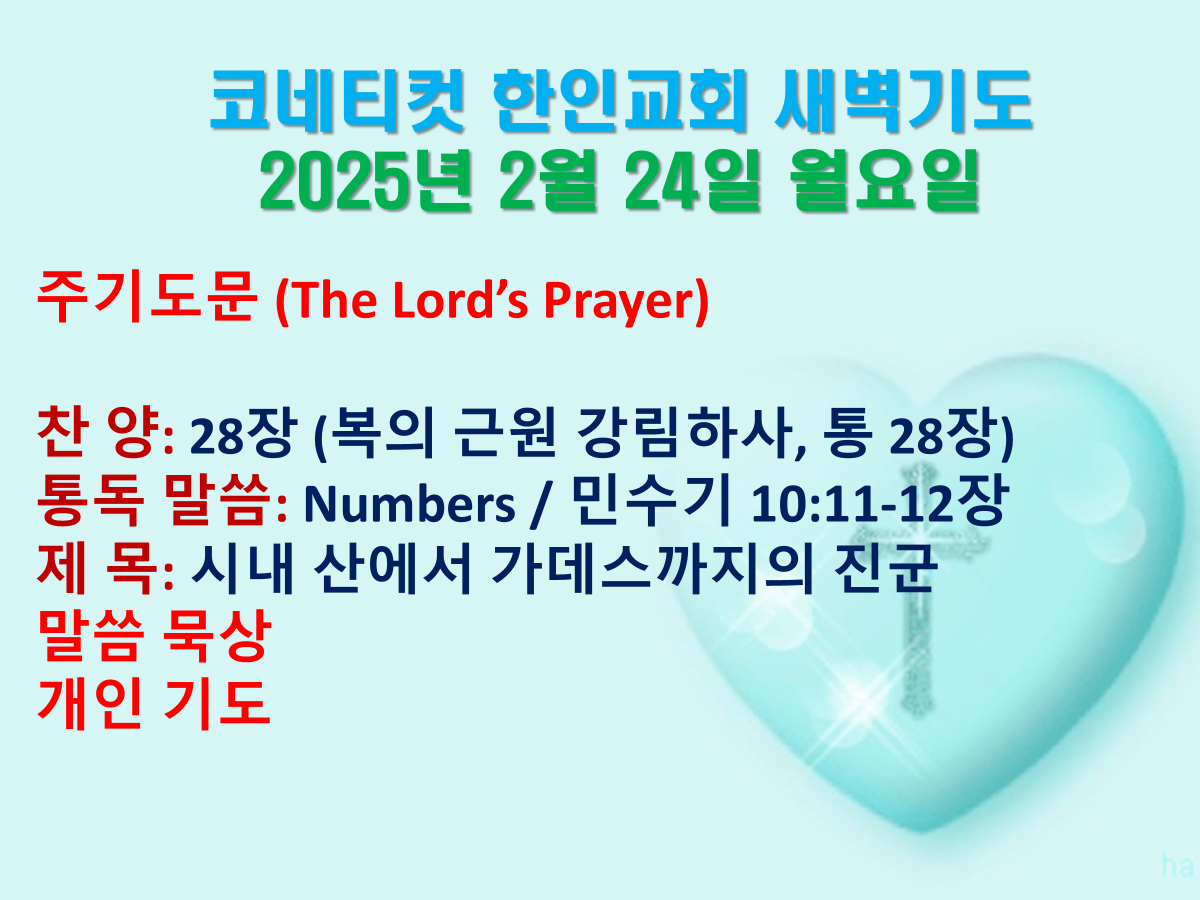 코네티컷 한인교회 새벽기도
2025년 2월 24일 월요일

주기도문 (The Lord's Prayer)

찬 양: 28장 (복의 근원 강림하사, 통 28장)
통독 말씀: Numbers / 민수기 10:11-12장
제 목: 시내 산에서 가데스까지의 진군
말씀 묵상
개인 기도

ha